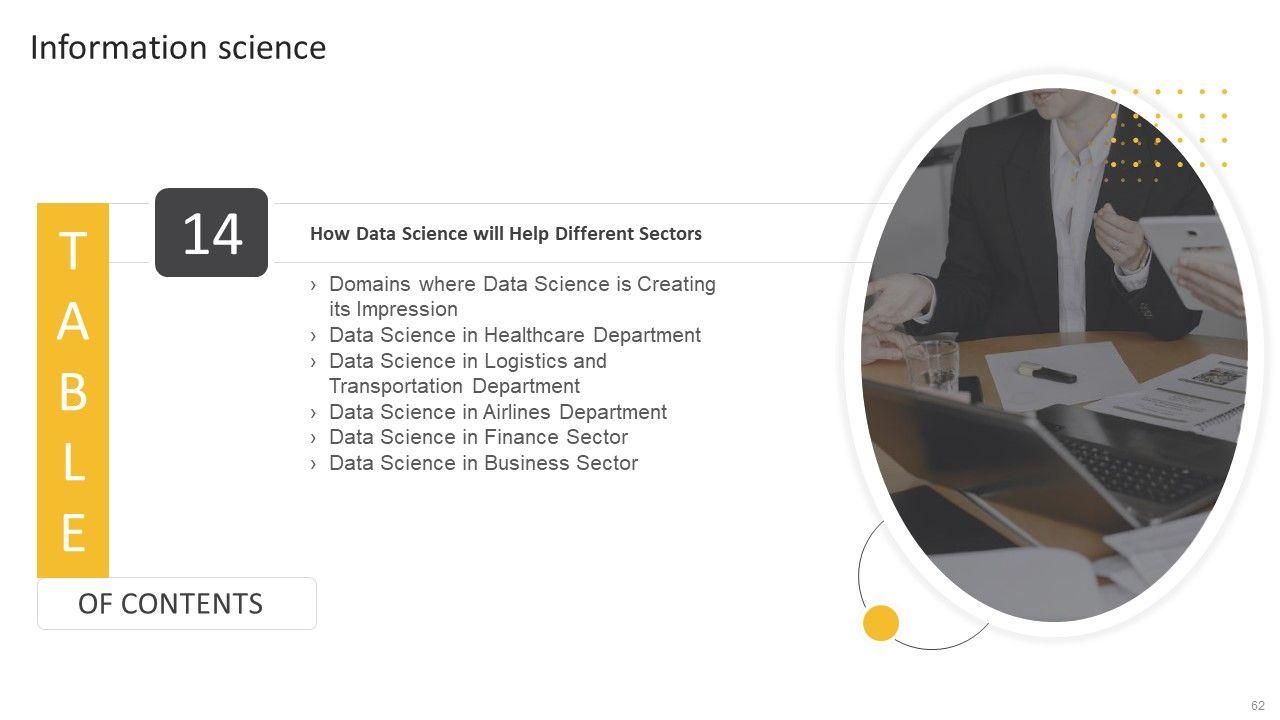 Information science

TABLE

OF CONTENTS

14

How Data Science will Help Different Sectors

› Domains where Data Science is Creating its Impression
› Data Science in Healthcare Department
› Data Science in Logistics and Transportation Department
› Data Science in Airlines Department
› Data Science in Finance Sector
› Data Science in Business Sector

62